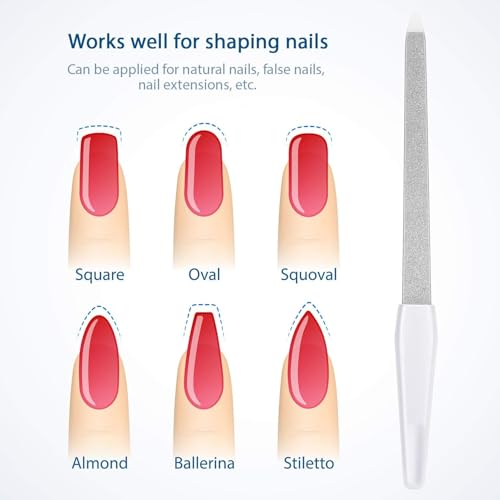 Works well for shaping nails

Can be applied for natural nails, false nails, nail extensions, etc.

Square

Oval

Squoval

Almond

Ballerina

Stiletto